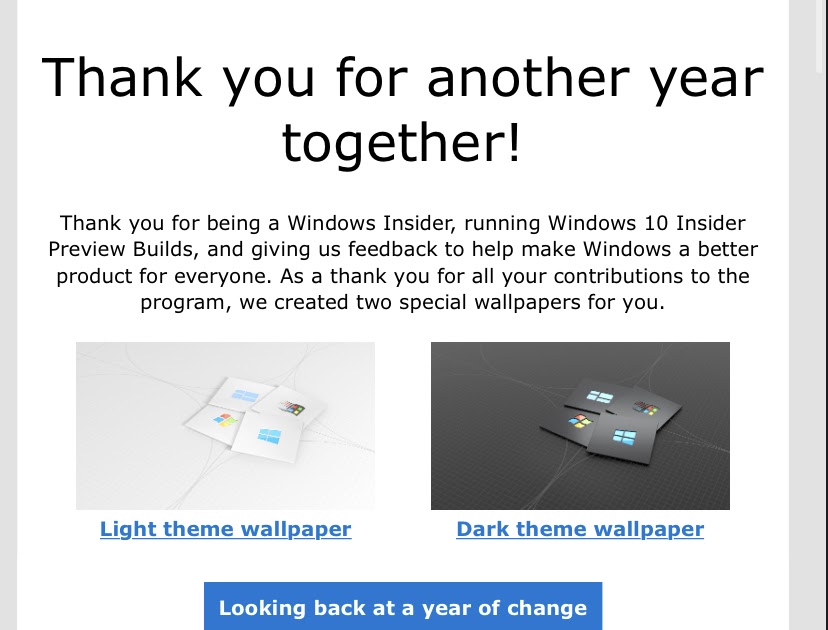 Thank you for another year together!

Thank you for being a Windows Insider, running Windows 10 Insider Preview Builds, and giving us feedback to help make Windows a better product for everyone. As a thank you for all your contributions to the program, we created two special wallpapers for you.

Light theme wallpaper

Dark theme wallpaper

Looking back at a year of change